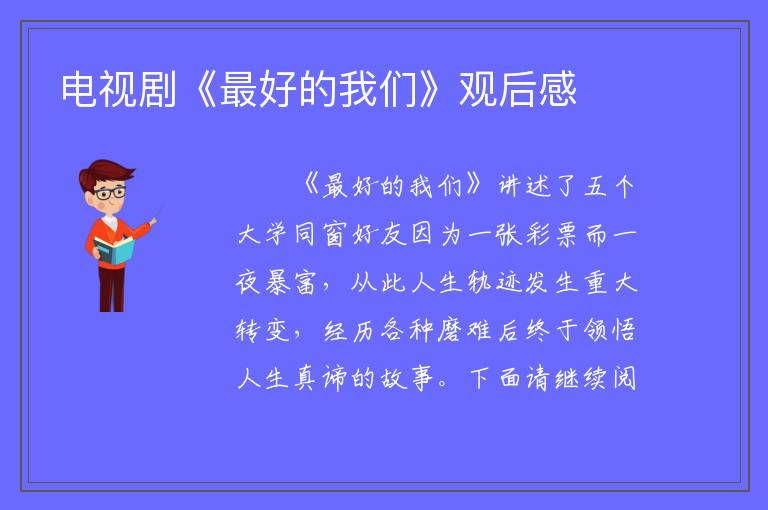 电视剧《最好的我们》观后感

《最好的我们》讲述了五个大学同窗好友因为一张彩票而一夜暴富，从此人生轨迹发生重大转变，经历各种磨难后终于领悟人生真谛的故事。下面请继续阅